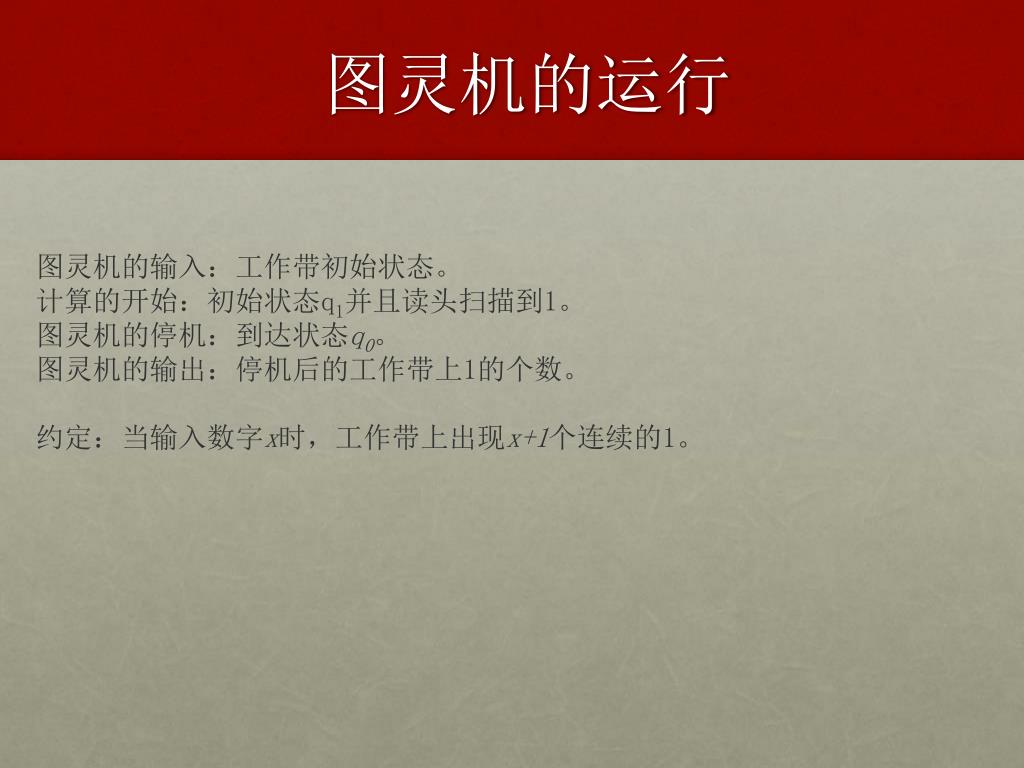 图灵机的运行

图灵机的输入：工作带初始状态。
计算的开始：初始状态$q_1$并且读头扫描到1。
图灵机的停机：到达状态$q_0$。
图灵机的输出：停机后的工作带上1的个数。

约定：当输入数字$x$时，工作带上出现$x+1$个连续的1。